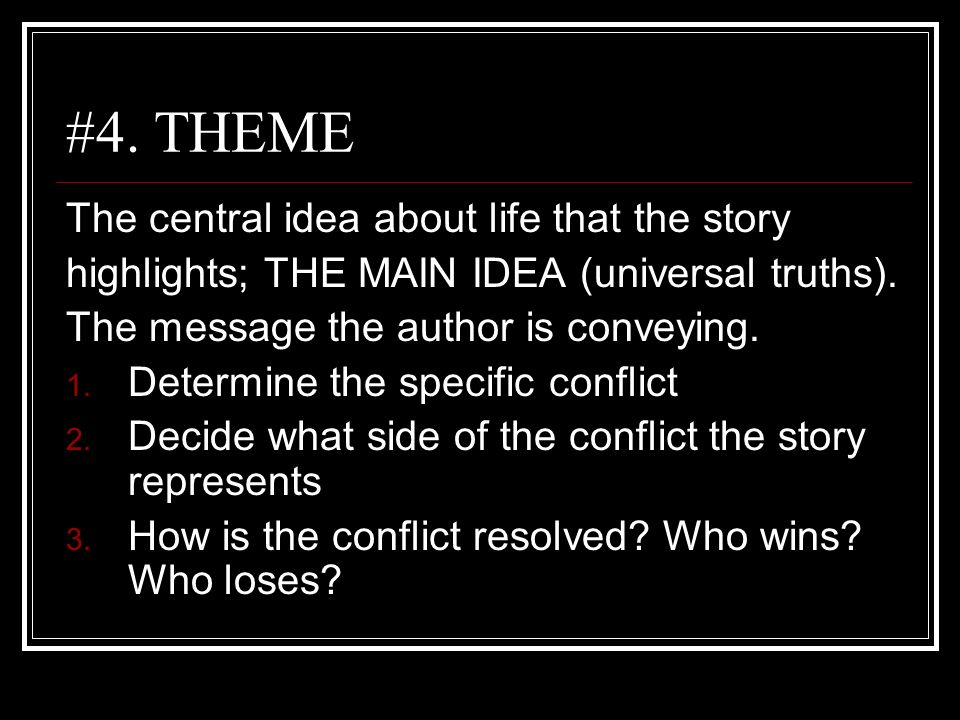 #4. THEME

The central idea about life that the story highlights; THE MAIN IDEA (universal truths). The message the author is conveying.

1. Determine the specific conflict
2. Decide what side of the conflict the story represents
3. How is the conflict resolved? Who wins? Who loses?